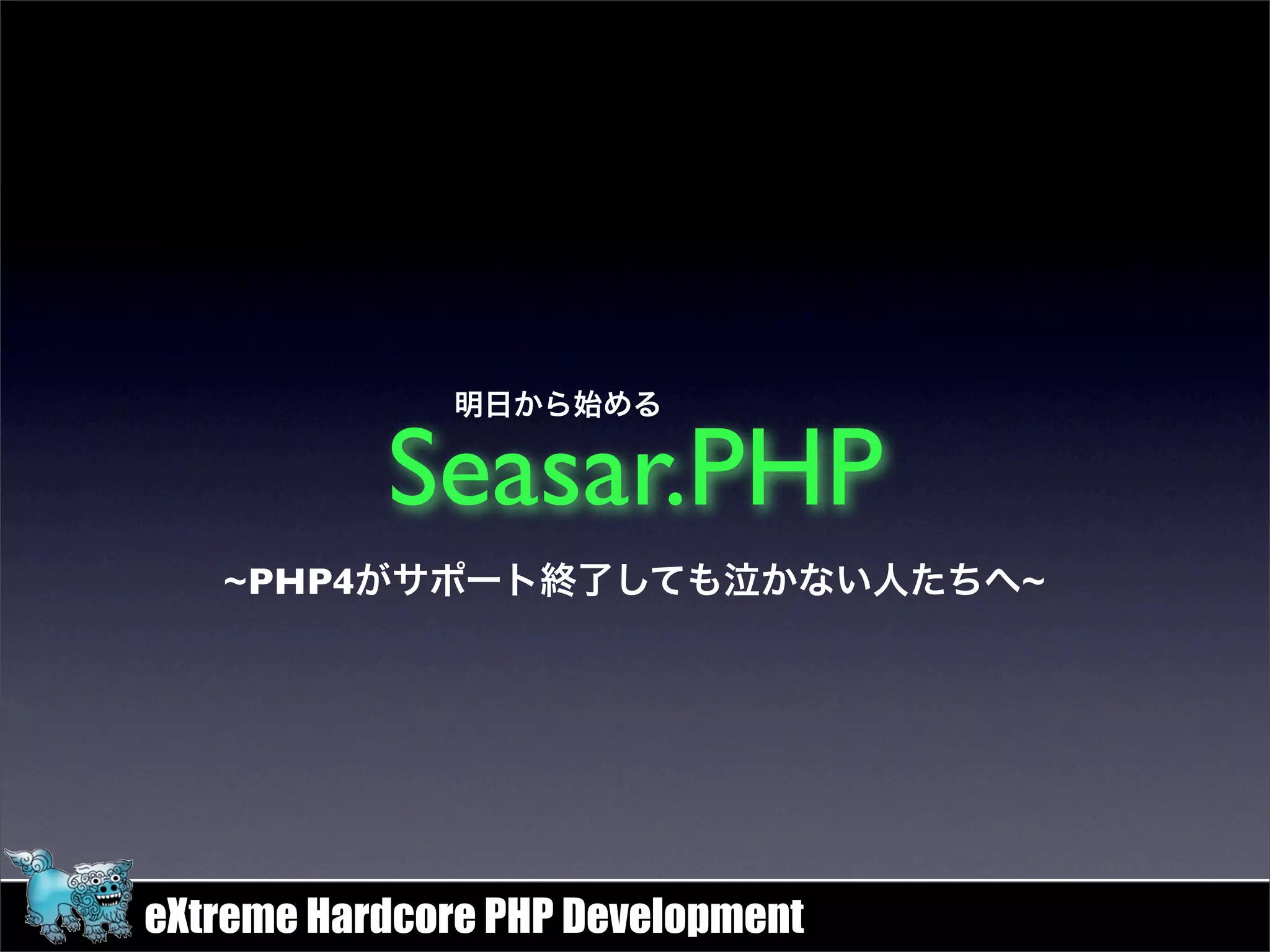 明日から始める

Seasar.PHP

~PHP4がサポート終了しても泣かない人たちへ~

eXtreme Hardcore PHP Development